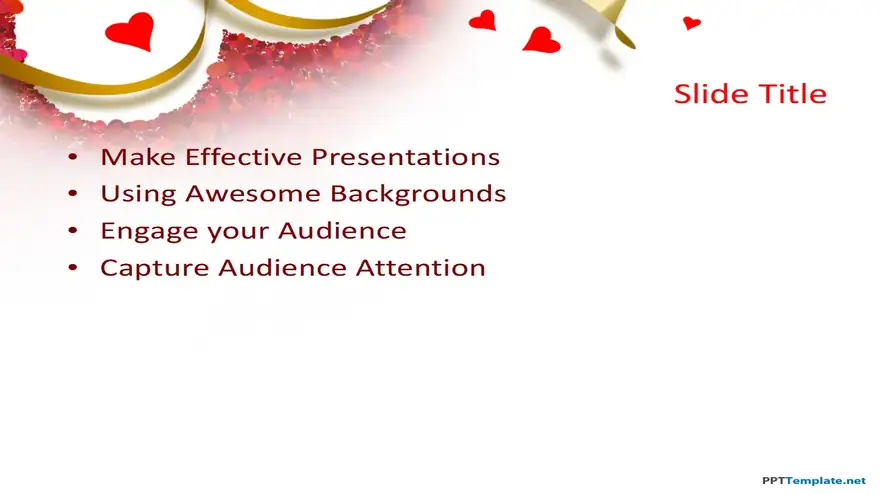 Slide Title

• Make Effective Presentations
• Using Awesome Backgrounds
• Engage your Audience
• Capture Audience Attention

PPTTemplate.net